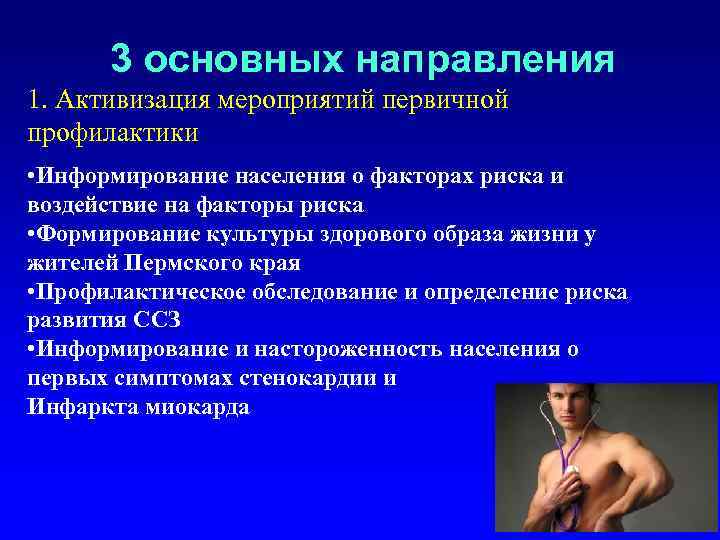 3 основных направления

1. Активизация мероприятий первичной профилактики

•Информирование населения о факторах риска и воздействие на факторы риска
•Формирование культуры здорового образа жизни у жителей Пермского края
•Профилактическое обследование и определение риска развития ССЗ
•Информирование и настороженность населения о первых симптомах стенокардии и Инфаркта миокарда